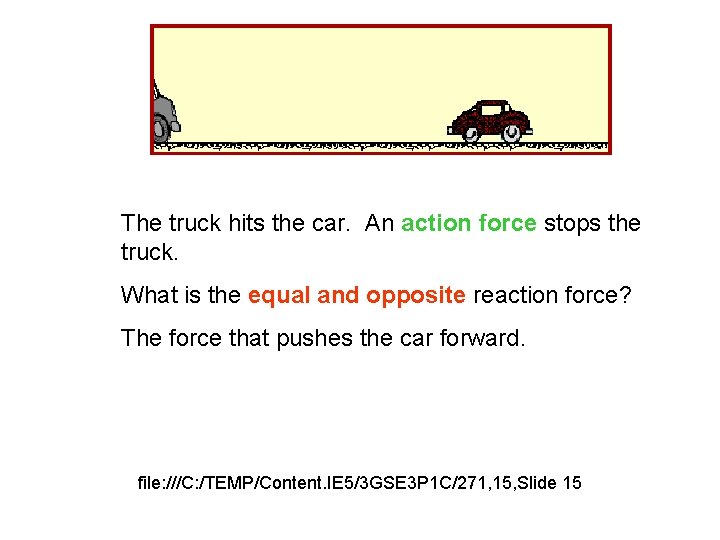 The truck hits the car. An action force stops the truck.

What is the equal and opposite reaction force?

The force that pushes the car forward.

file:///C:/TEMP/Content.IE5/3GSE3P1C/271,15,Slide 15